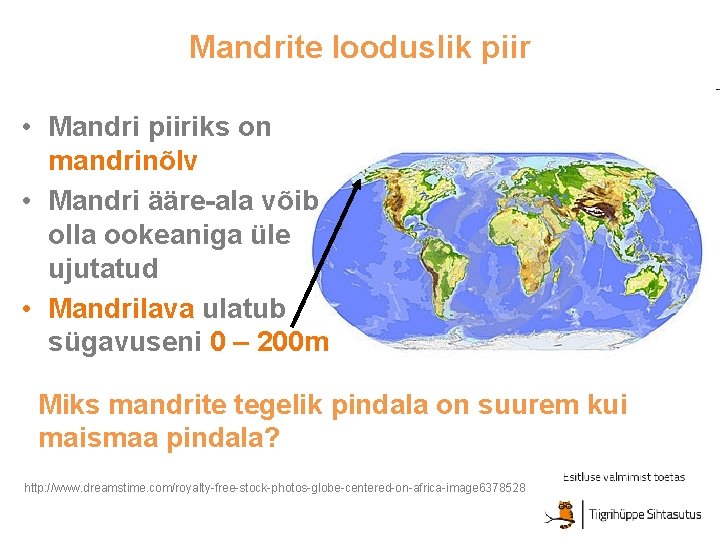 Mandrite looduslik piir

• Mandri piiriks on mandrinõlv
• Mandri ääre-ala võib olla ookeaniga üle ujutatud
• Mandrilava ulatub sügavuseni 0 – 200m

Miks mandrite tegelik pindala on suurem kui maismaa pindala?

http://www.dreamstime.com/royalty-free-stock-photos-globe-centered-on-africa-image6378528

Esitluse valmimist toetas

Tiigrihüppe Sihtasutus